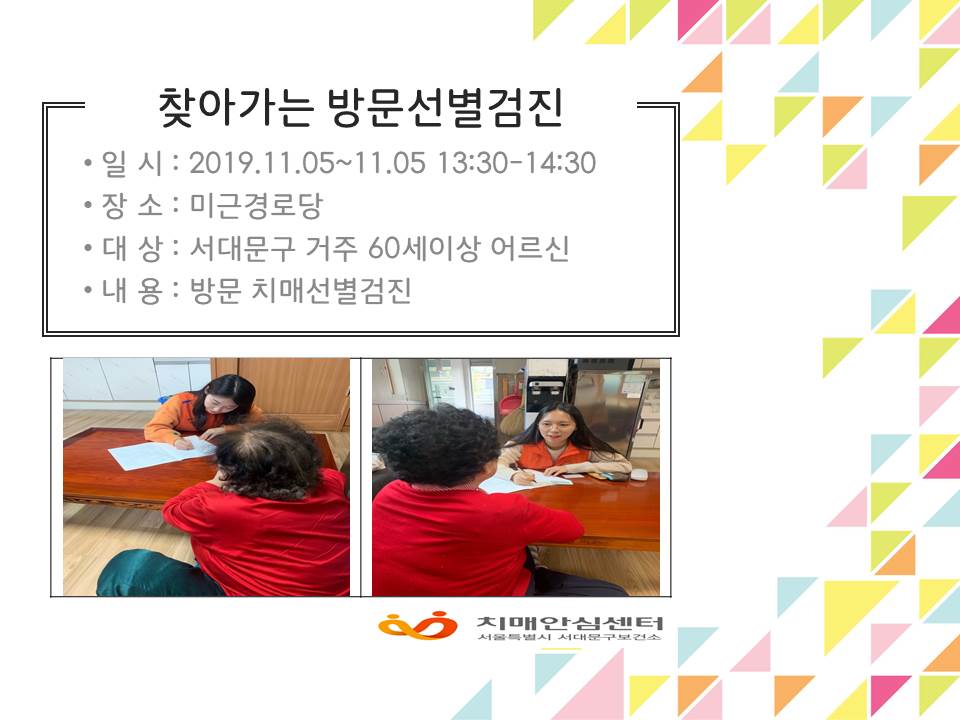 찾아가는 방문선별검진

• 일 시 : 2019.11.05~11.05 13:30-14:30
• 장 소 : 미근경로당
• 대 상 : 서대문구 거주 60세이상 어르신
• 내 용 : 방문 치매선별검진

치매안심센터
서울특별시 서대문구보건소